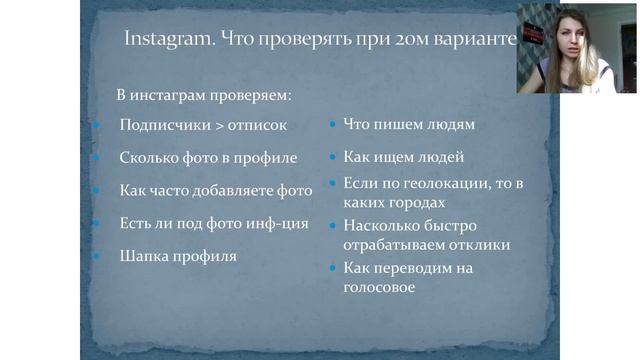 Instagram. Что проверять при 2ом варианте

В инстаграм проверяем:

- Подписчики > отписок
- Сколько фото в профиле
- Как часто добавляете фото
- Есть ли под фото инф-ция
- Шапка профиля

- Что пишем людям
- Как ищем людей
- Если по геолокации, то в каких городах
- Насколько быстро отрабатываем отклики
- Как переводим на голосовое